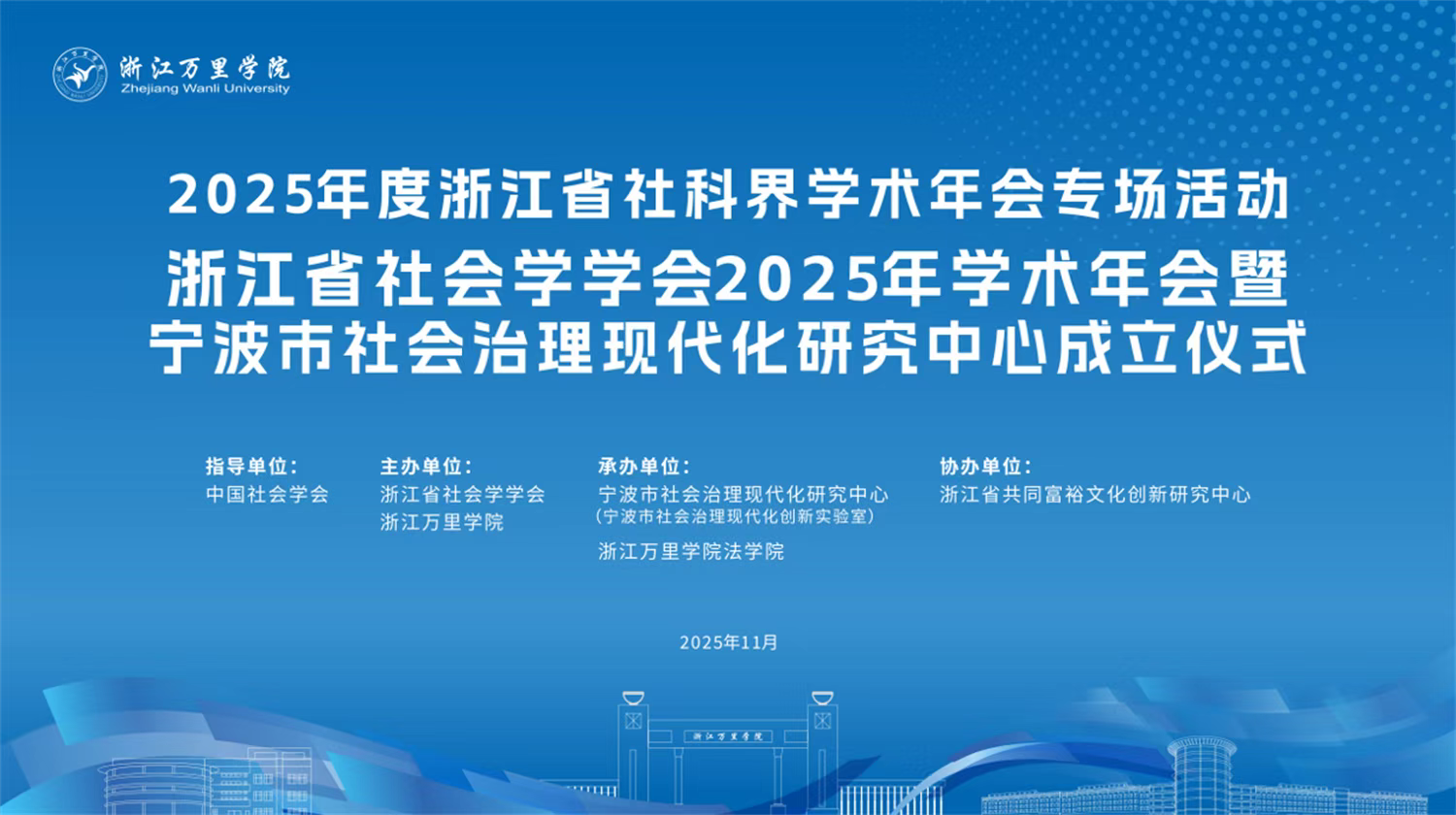 浙江万里学院
Zhejiang Wanli University

2025年度浙江省社科界学术年会专场活动
浙江省社会学学会2025年学术年会暨
宁波市社会治理现代化研究中心成立仪式

指导单位：
中国社会学会

主办单位：
浙江省社会学学会
浙江万里学院

承办单位：
宁波市社会治理现代化研究中心
（宁波市社会治理现代化创新实验室）
浙江万里学院法学院

协办单位：
浙江省共同富裕文化创新研究中心

2025年11月

浙江万里学院